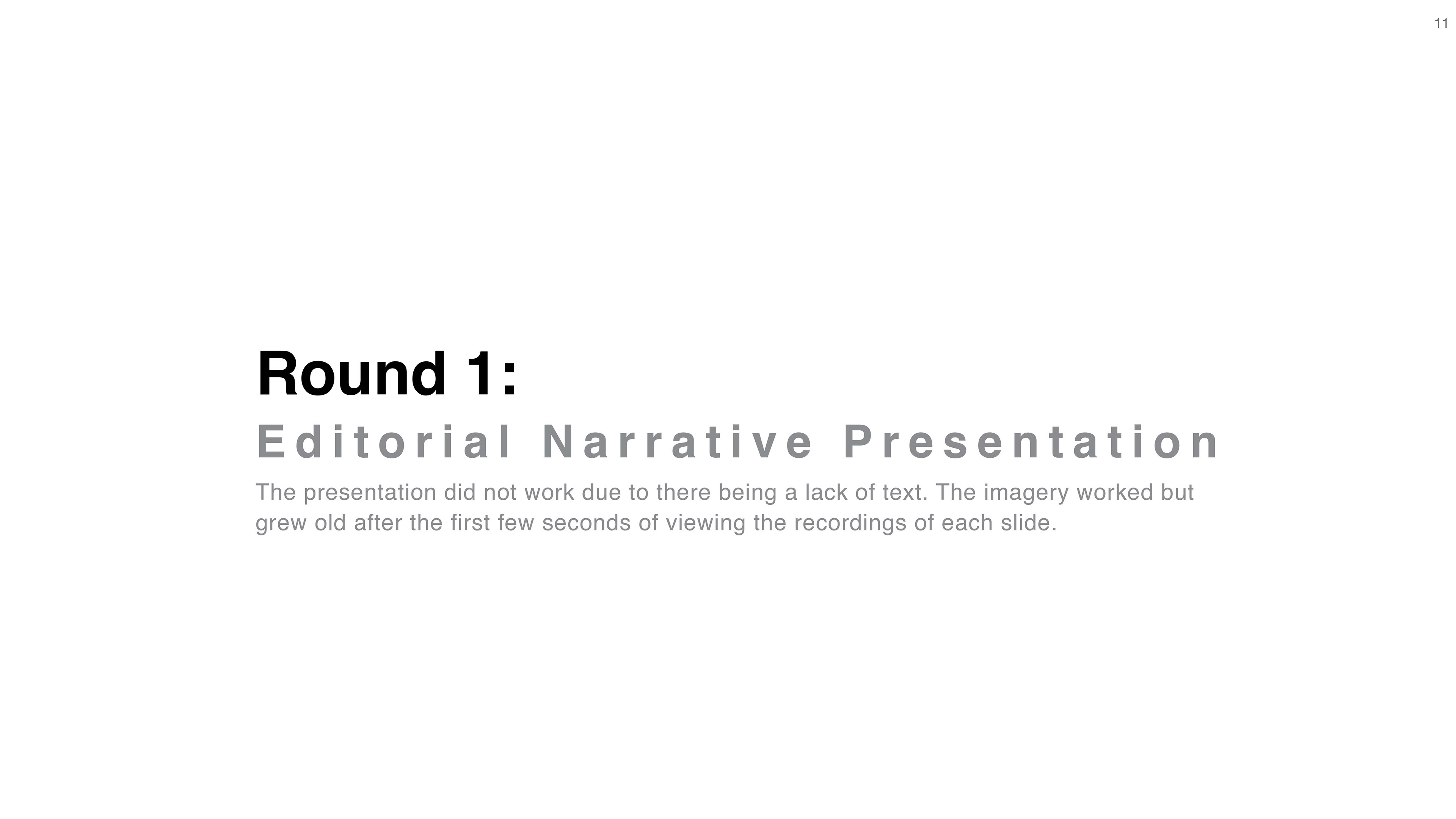 11

Round 1:

Editorial Narrative Presentation

The presentation did not work due to there being a lack of text. The imagery worked but grew old after the first few seconds of viewing the recordings of each slide.